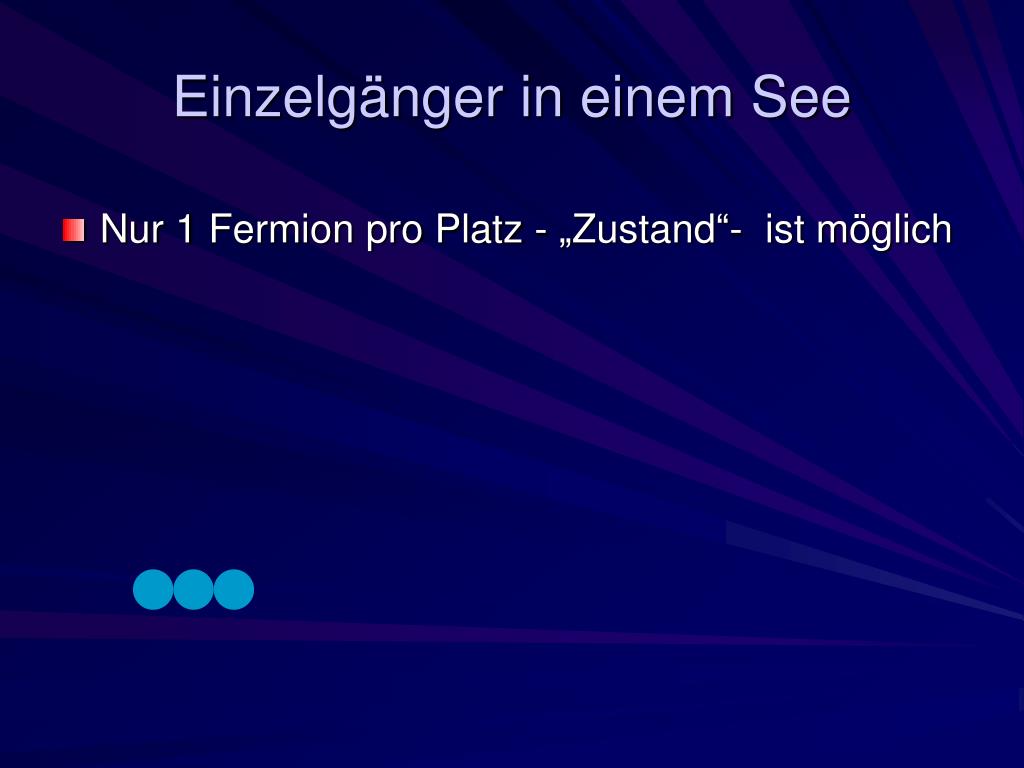 Einzelgänger in einem See

Nur 1 Fermion pro Platz - „Zustand“- ist möglich